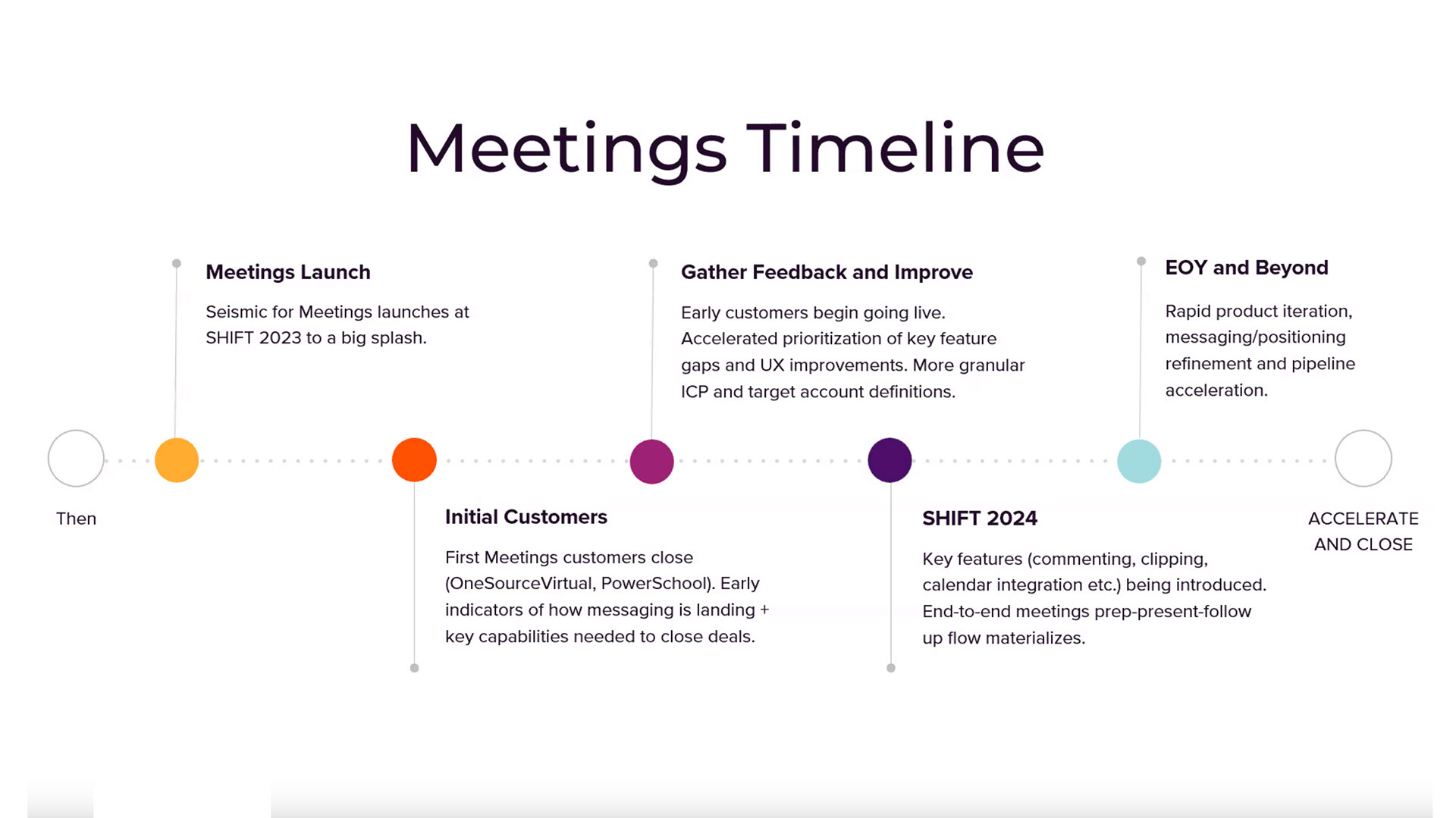 Meetings Timeline

Meetings Launch

Seismic for Meetings launches at SHIFT 2023 to a big splash.

Gather Feedback and Improve

Early customers begin going live. Accelerated prioritization of key feature gaps and UX improvements. More granular ICP and target account definitions.

EOY and Beyond

Rapid product iteration, messaging/positioning refinement and pipeline acceleration.

Then

Initial Customers

First Meetings customers close (OneSourceVirtual, PowerSchool). Early indicators of how messaging is landing + key capabilities needed to close deals.

SHIFT 2024

Key features (commenting, clipping, calendar integration etc.) being introduced. End-to-end meetings prep-present-follow up flow materializes.

ACCELERATE
AND CLOSE